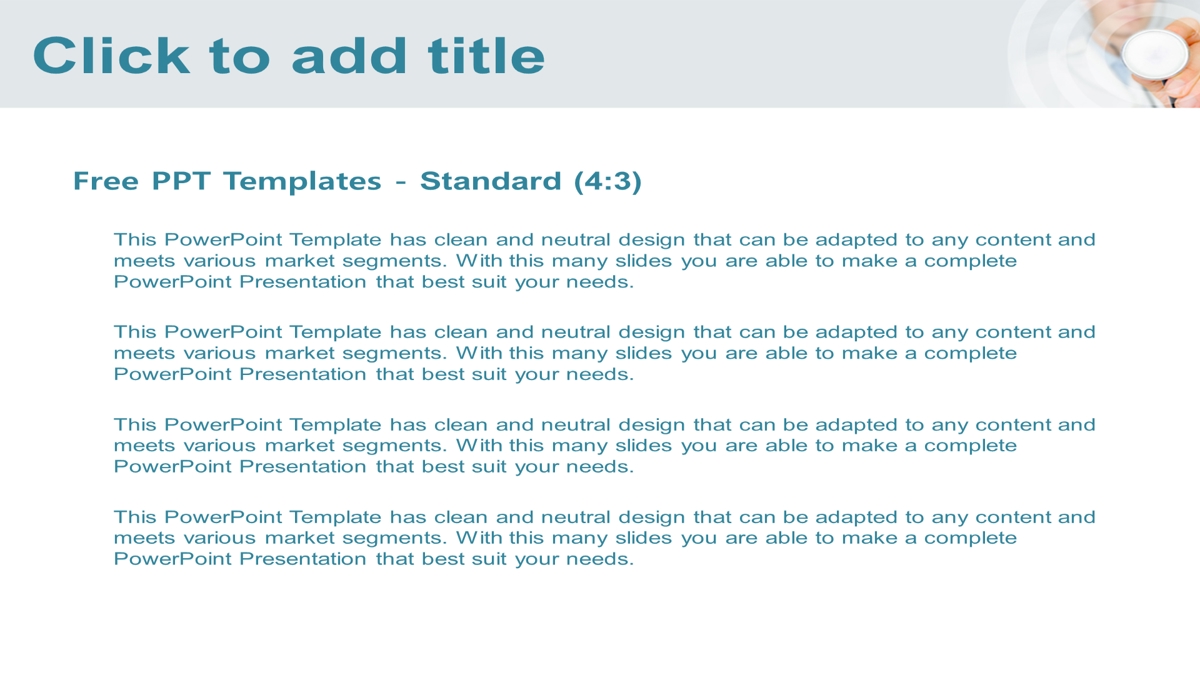 Click to add title

Free PPT Templates - Standard (4:3)

This PowerPoint Template has clean and neutral design that can be adapted to any content and meets various market segments. With this many slides you are able to make a complete PowerPoint Presentation that best suit your needs.

This PowerPoint Template has clean and neutral design that can be adapted to any content and meets various market segments. With this many slides you are able to make a complete PowerPoint Presentation that best suit your needs.

This PowerPoint Template has clean and neutral design that can be adapted to any content and meets various market segments. With this many slides you are able to make a complete PowerPoint Presentation that best suit your needs.

This PowerPoint Template has clean and neutral design that can be adapted to any content and meets various market segments. With this many slides you are able to make a complete PowerPoint Presentation that best suit your needs.